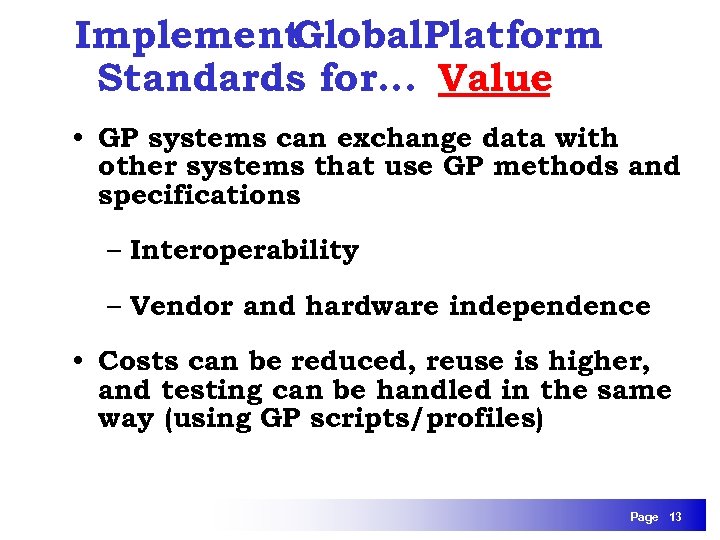 ImplementGlobalPlatform Standards for… Value

• GP systems can exchange data with other systems that use GP methods and specifications

– Interoperability

– Vendor and hardware independence

• Costs can be reduced, reuse is higher, and testing can be handled in the same way (using GP scripts/profiles)

Page 13